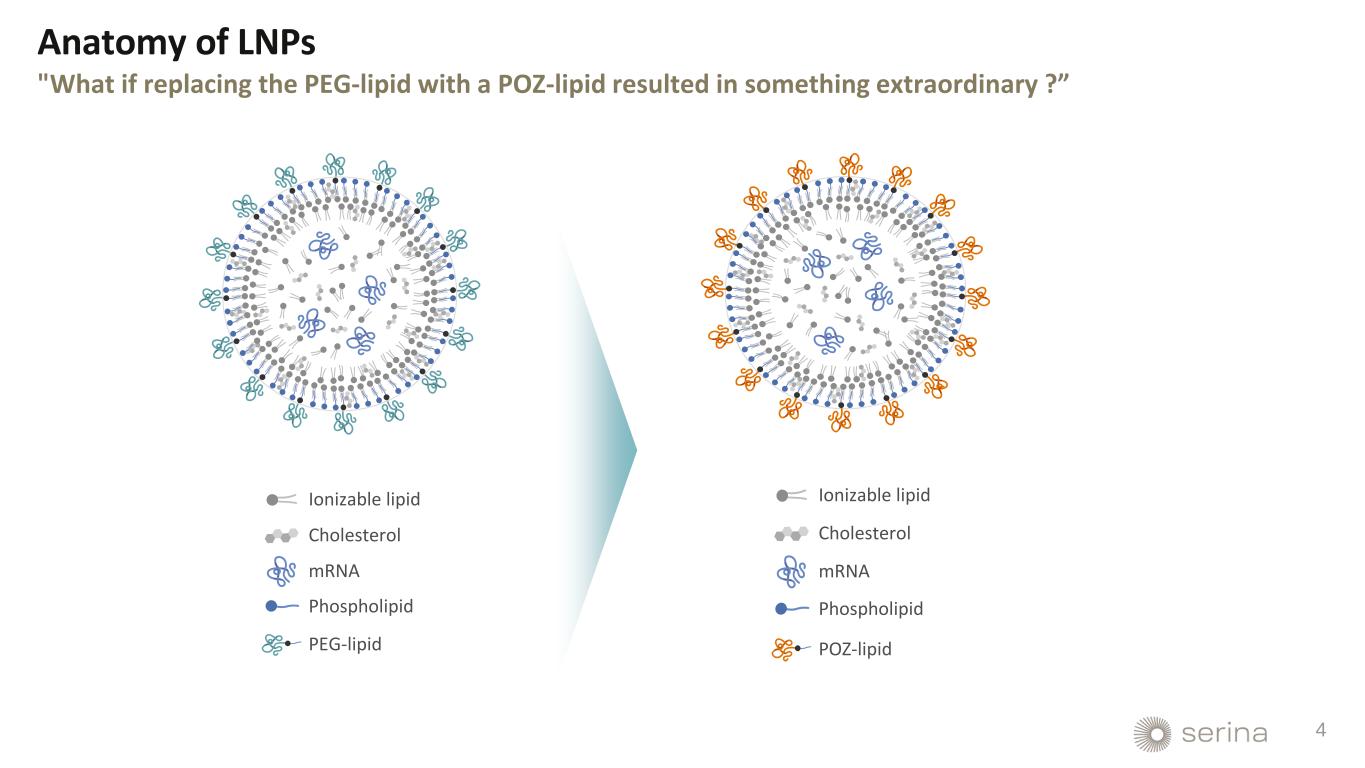 Anatomy of LNPs

"What if replacing the PEG-lipid with a POZ-lipid resulted in something extraordinary ?"

Ionizable lipid
Cholesterol
mRNA
Phospholipid
PEG-lipid

Ionizable lipid
Cholesterol
mRNA
Phospholipid
POZ-lipid

serina

4